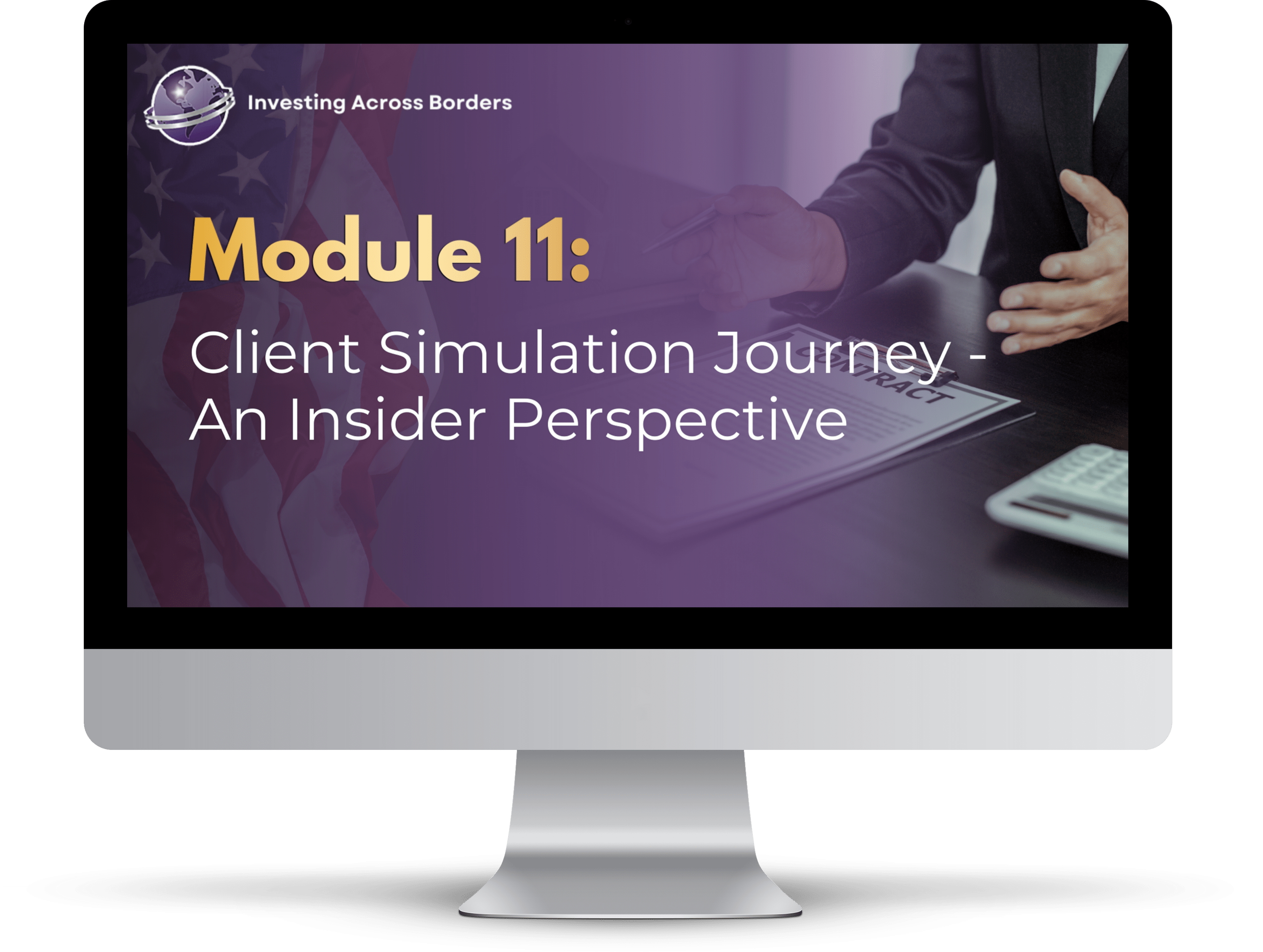 Investing Across Borders

Module 11:

Client Simulation Journey - An Insider Perspective

CONTRACT